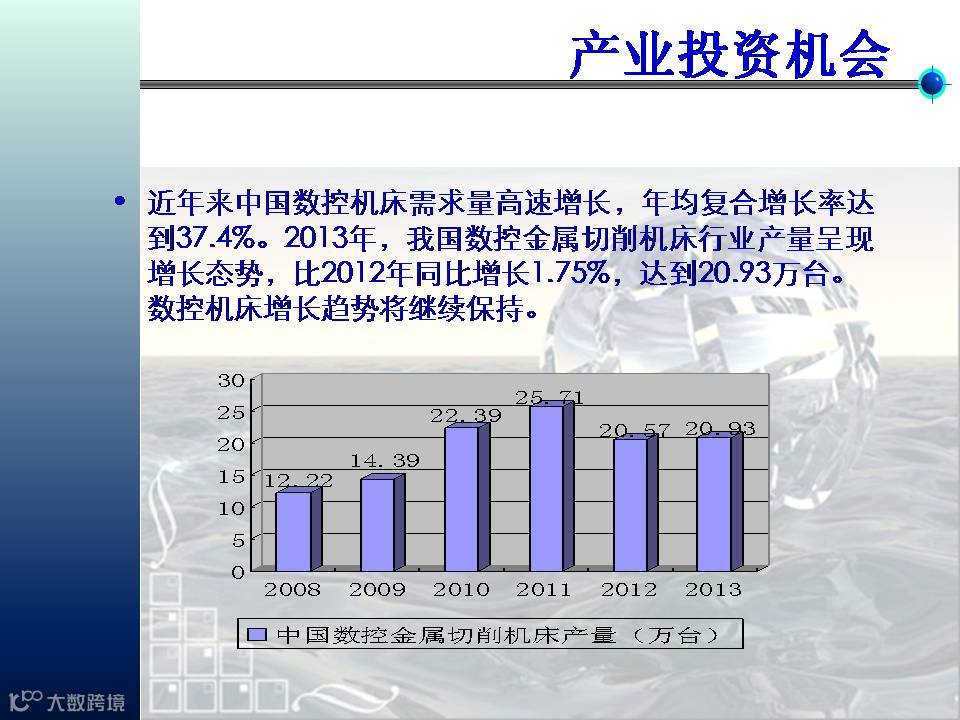 产业投资机会

• 近年来中国数控机床需求量高速增长，年均复合增长率达到37.4%。2013年，我国数控金属切削机床行业产量呈现增长态势，比2012年同比增长1.75%，达到20.93万台。数控机床增长趋势将继续保持。

30
25
20
15
10
5
0

12.22
14.39
22.39
25.71
20.57
20.93

2008
2009
2010
2011
2012
2013

中国数控金属切削机床产量（万台）

大数跨境